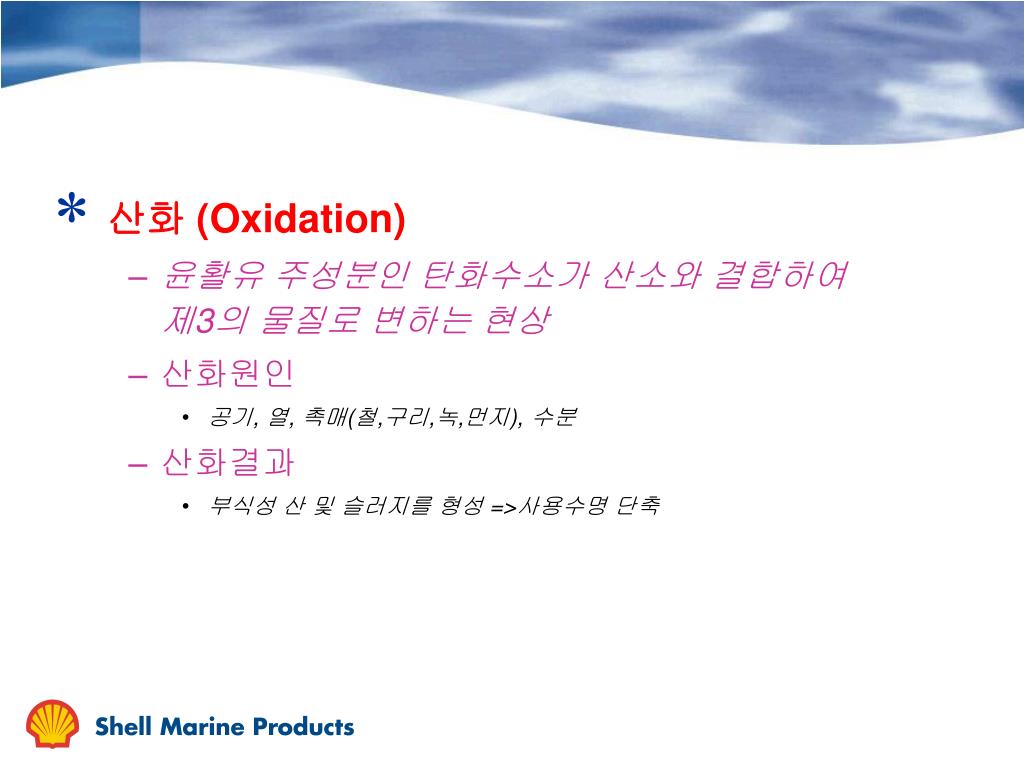 * 산화 (Oxidation)

– 윤활유 주성분인 탄화수소가 산소와 결합하여 제3의 물질로 변하는 현상

– 산화원인

• 공기, 열, 촉매(철,구리,녹,먼지), 수분

– 산화결과

• 부식성 산 및 슬러지를 형성 =>사용수명 단축

Shell Marine Products